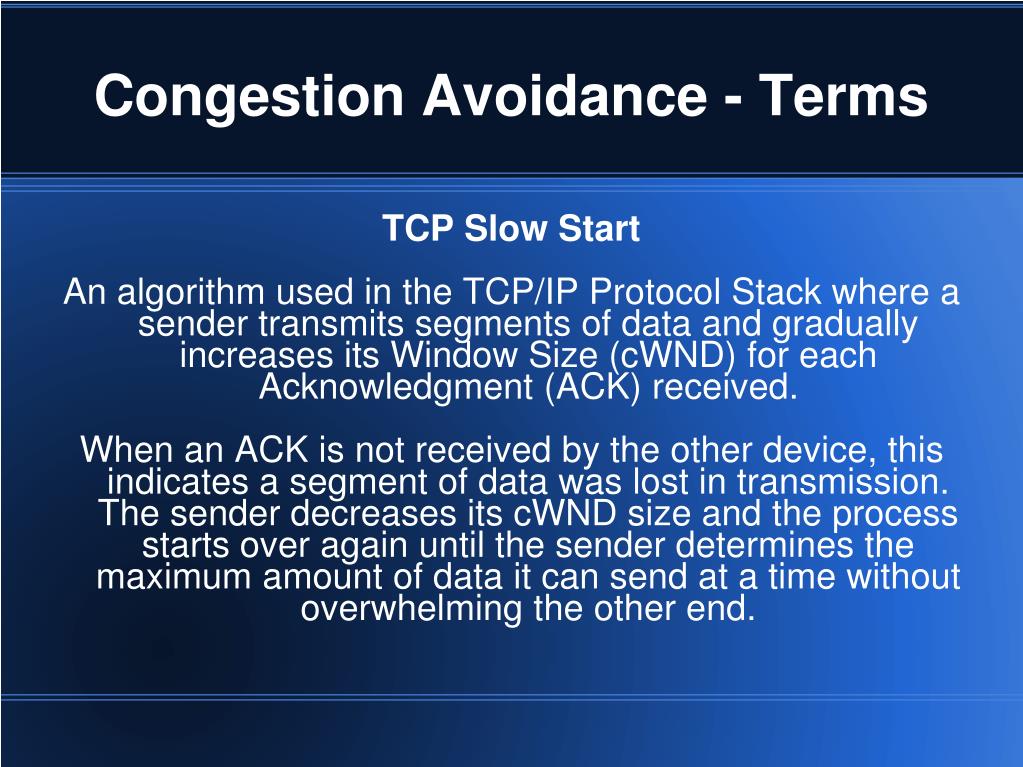 Congestion Avoidance - Terms

TCP Slow Start

An algorithm used in the TCP/IP Protocol Stack where a sender transmits segments of data and gradually increases its Window Size (cWND) for each Acknowledgment (ACK) received.

When an ACK is not received by the other device, this indicates a segment of data was lost in transmission. The sender decreases its cWND size and the process starts over again until the sender determines the maximum amount of data it can send at a time without overwhelming the other end.